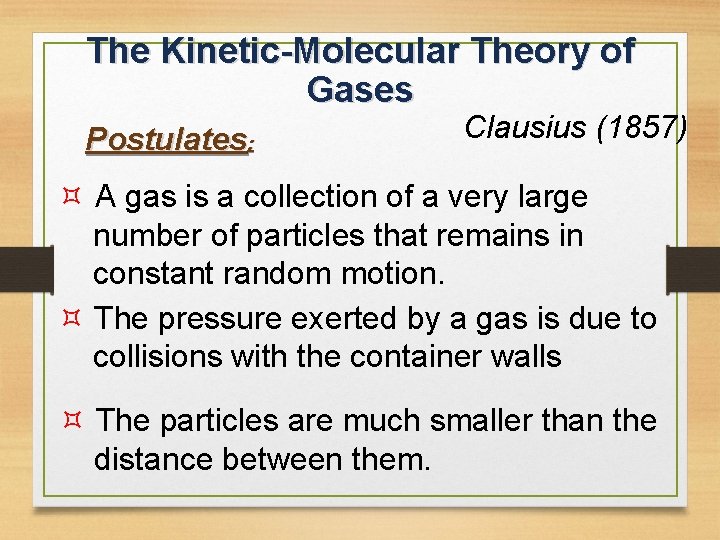 The Kinetic-Molecular Theory of Gases

Postulates:

Clausius (1857)

¤ A gas is a collection of a very large number of particles that remains in constant random motion.

¤ The pressure exerted by a gas is due to collisions with the container walls

¤ The particles are much smaller than the distance between them.